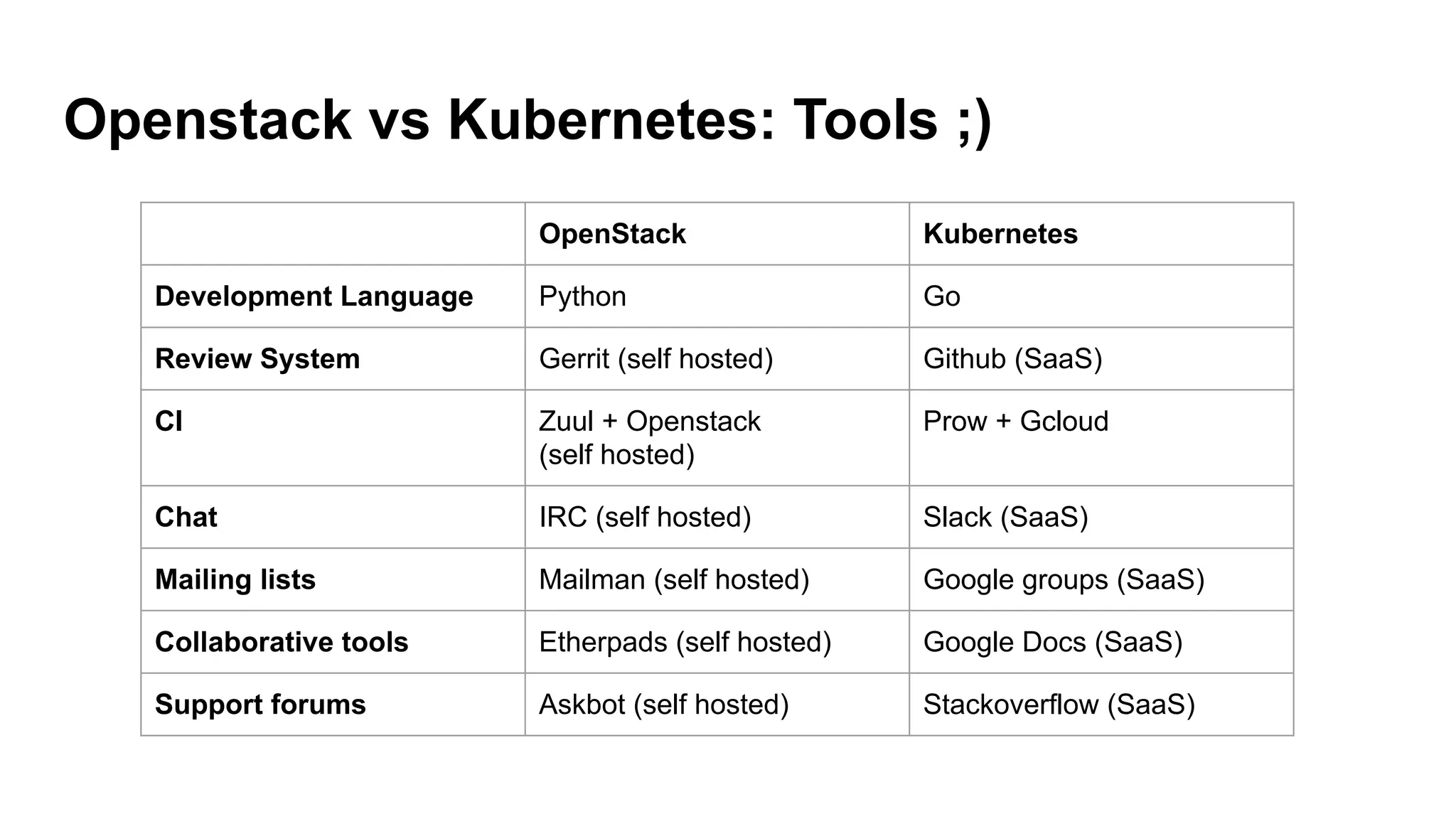 Openstack vs Kubernetes: Tools ;)

| | OpenStack | Kubernetes |
|---|---|---|
| Development Language | Python | Go |
| Review System | Gerrit (self hosted) | Github (SaaS) |
| CI | Zuul + Openstack (self hosted) | Prow + Gcloud |
| Chat | IRC (self hosted) | Slack (SaaS) |
| Mailing lists | Mailman (self hosted) | Google groups (SaaS) |
| Collaborative tools | Etherpads (self hosted) | Google Docs (SaaS) |
| Support forums | Askbot (self hosted) | Stackoverflow (SaaS) |